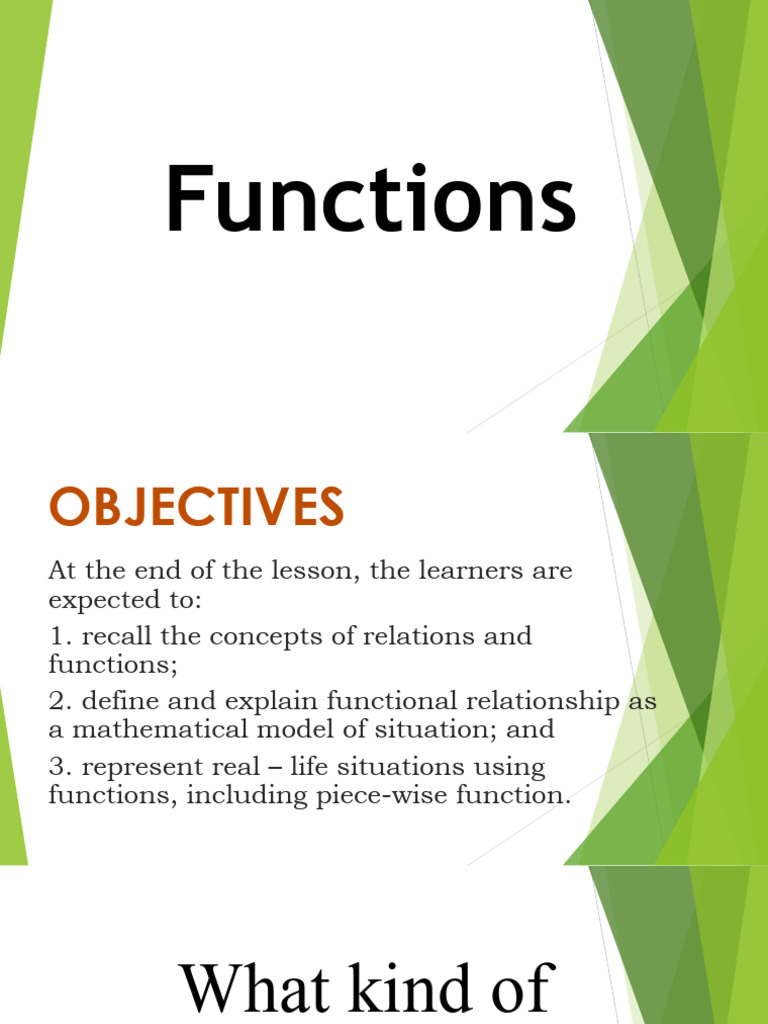 Functions

OBJECTIVES

At the end of the lesson, the learners are expected to:

1. recall the concepts of relations and functions;

2. define and explain functional relationship as a mathematical model of situation; and

3. represent real – life situations using functions, including piece-wise function.

What kind of